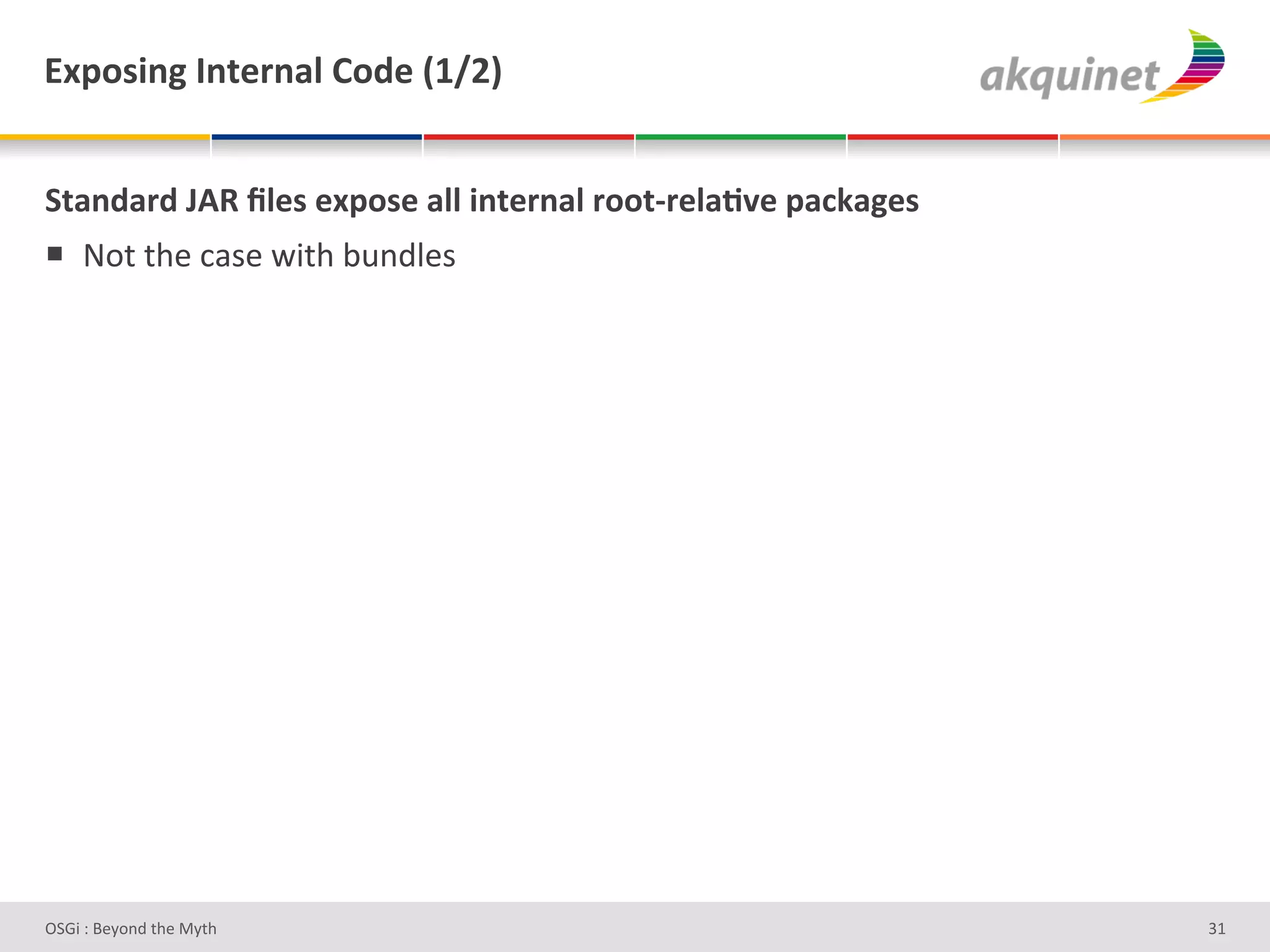 Exposing Internal Code (1/2)

akquinet

Standard JAR files expose all internal root-relative packages

■ Not the case with bundles

OSGi : Beyond the Myth

31